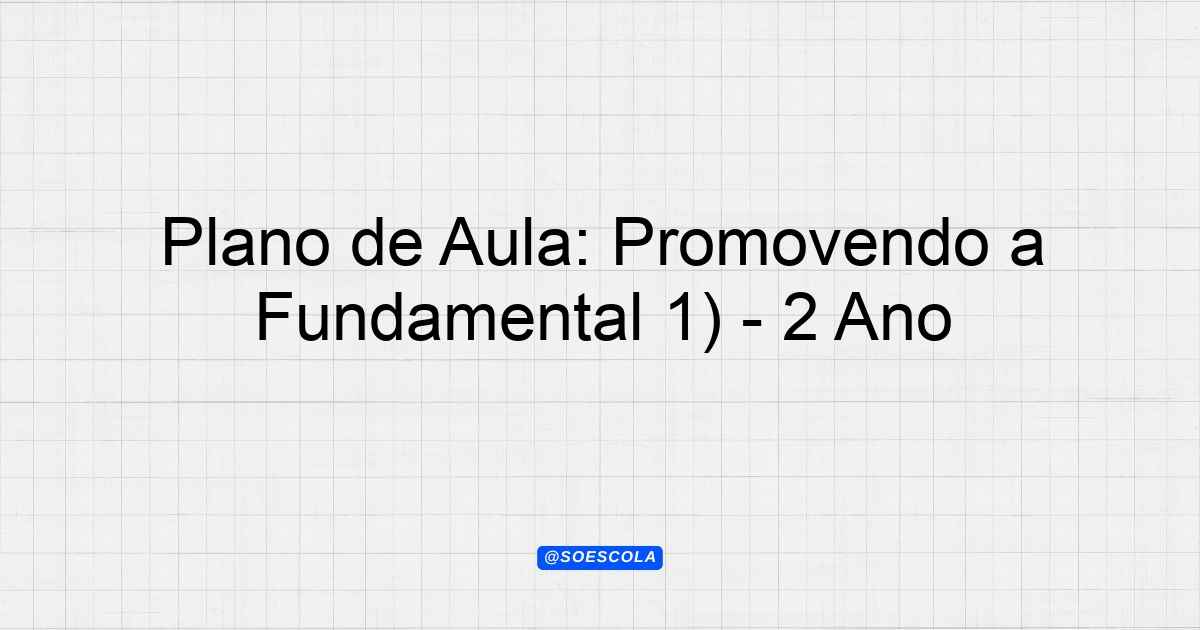 Plano de Aula: Promovendo a Fundamental 1) - 2 Ano

@SOESCOLA